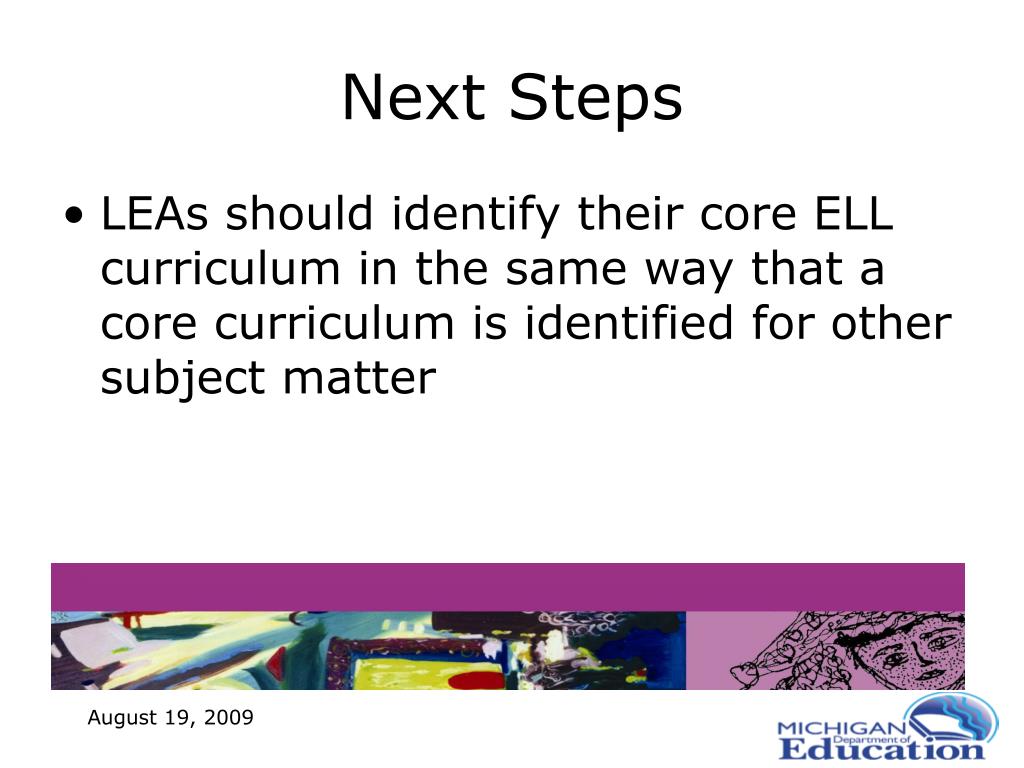 Next Steps

• LEAs should identify their core ELL curriculum in the same way that a core curriculum is identified for other subject matter

August 19, 2009

MICHIGAN Department of Education